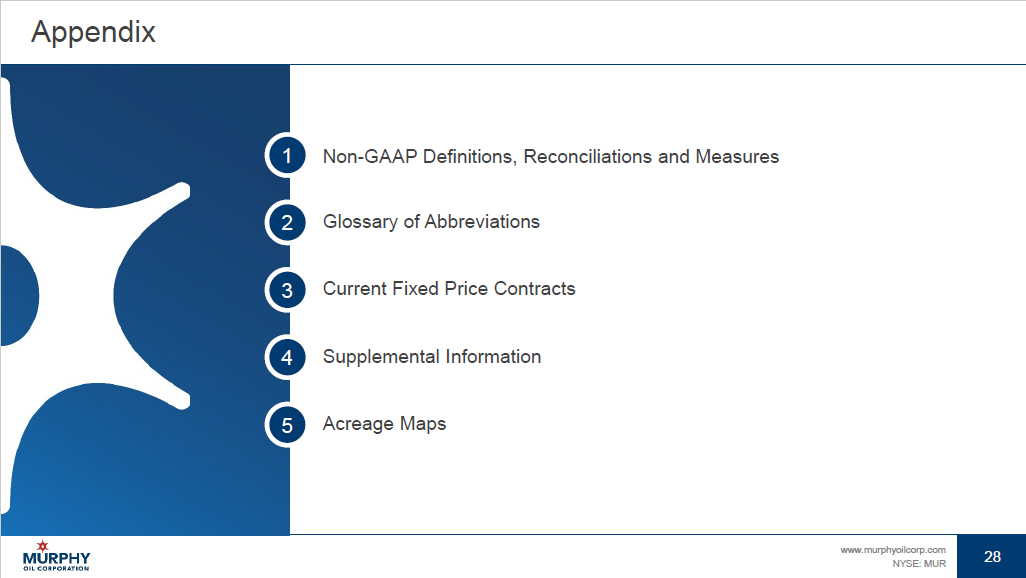 Appendix

1 Non-GAAP Definitions, Reconciliations and Measures

2 Glossary of Abbreviations

3 Current Fixed Price Contracts

4 Supplemental Information

5 Acreage Maps

MURPHY
OIL CORPORATION

www.murphyoilcorp.com
NYSE: MUR

28